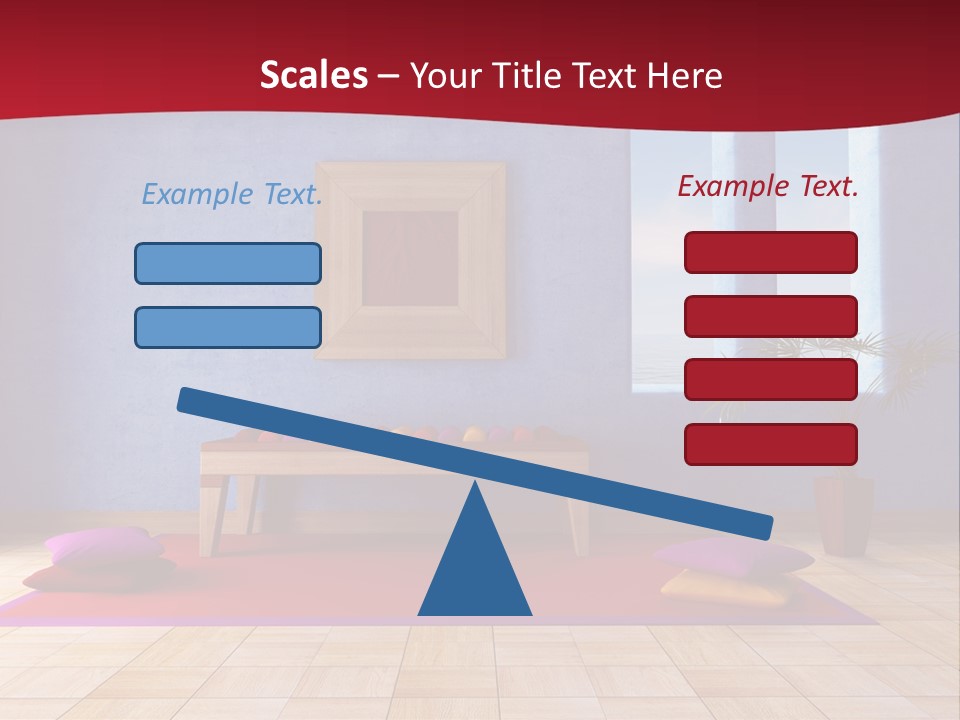 Scales – Your Title Text Here

Example Text.

Example Text.